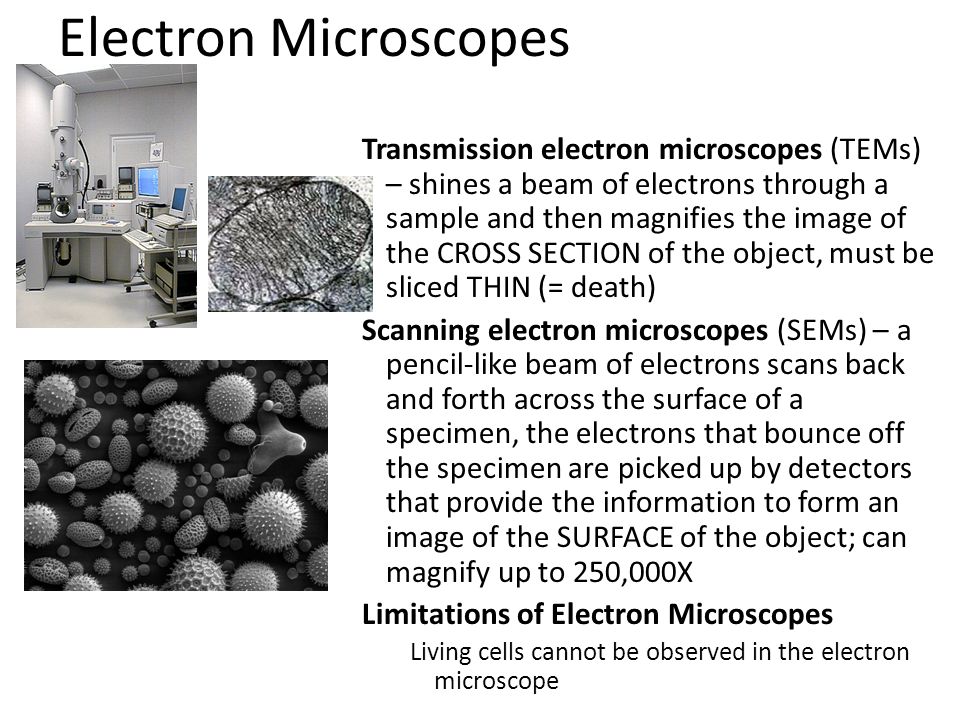 Electron Microscopes

Transmission electron microscopes (TEMs) – shines a beam of electrons through a sample and then magnifies the image of the CROSS SECTION of the object, must be sliced THIN (= death)

Scanning electron microscopes (SEMs) – a pencil-like beam of electrons scans back and forth across the surface of a specimen, the electrons that bounce off the specimen are picked up by detectors that provide the information to form an image of the SURFACE of the object; can magnify up to 250,000X

Limitations of Electron Microscopes

Living cells cannot be observed in the electron microscope